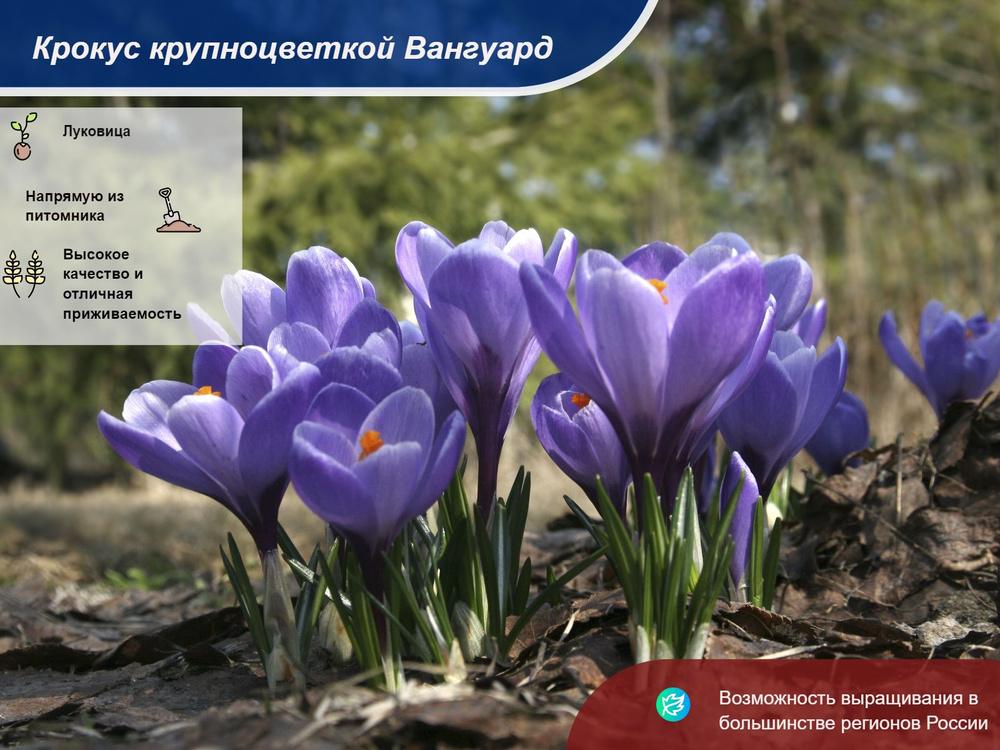 Крокус крупноцветкой Вангуард

Луковица

Напрямую из питомника

Высокое качество и отличная приживаемость

Возможность выращивания в большинстве регионов России